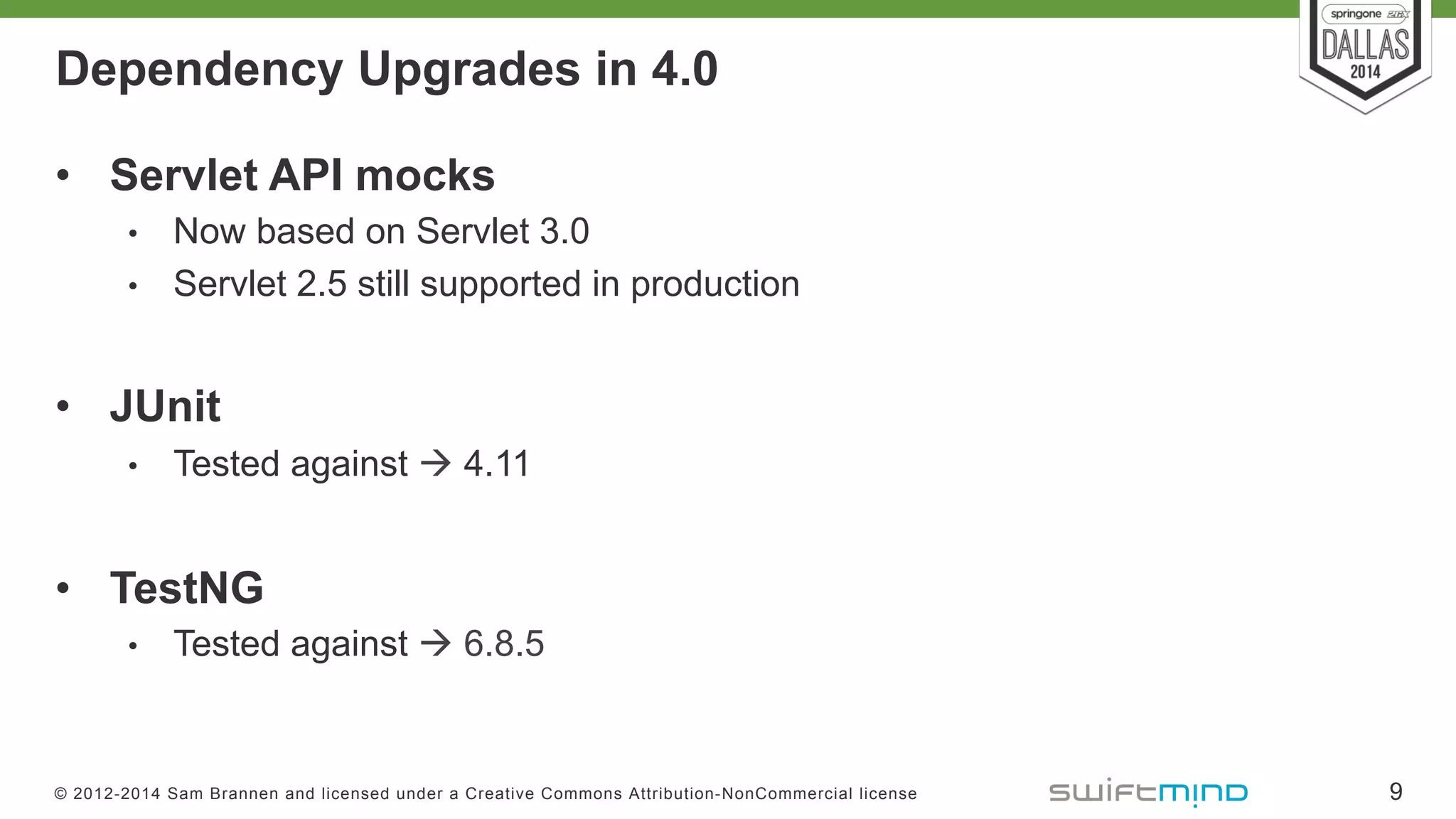 springone 2GX
DALLAS
2014

Dependency Upgrades in 4.0

• Servlet API mocks
  • Now based on Servlet 3.0
  • Servlet 2.5 still supported in production

• JUnit
  • Tested against → 4.11

• TestNG
  • Tested against → 6.8.5

© 2012-2014 Sam Brannen and licensed under a Creative Commons Attribution-NonCommercial license

swiftmind

9